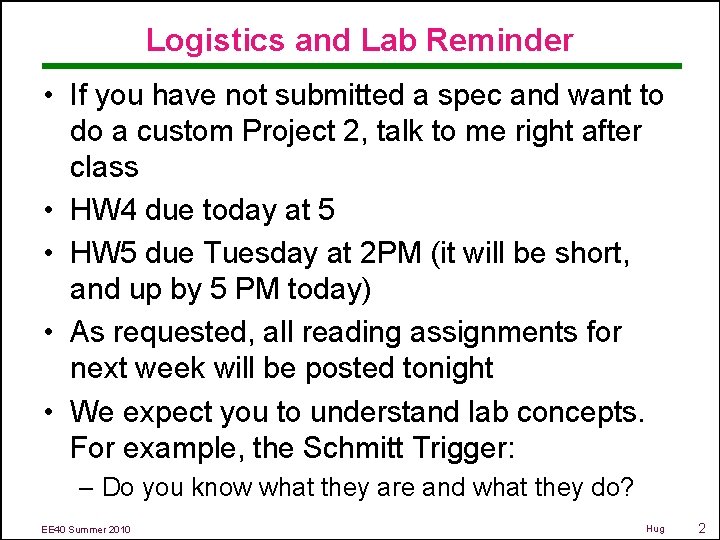 Logistics and Lab Reminder

• If you have not submitted a spec and want to do a custom Project 2, talk to me right after class

• HW4 due today at 5

• HW5 due Tuesday at 2PM (it will be short, and up by 5 PM today)

• As requested, all reading assignments for next week will be posted tonight

• We expect you to understand lab concepts. For example, the Schmitt Trigger:

– Do you know what they are and what they do?

EE40 Summer 2010

Hug

2